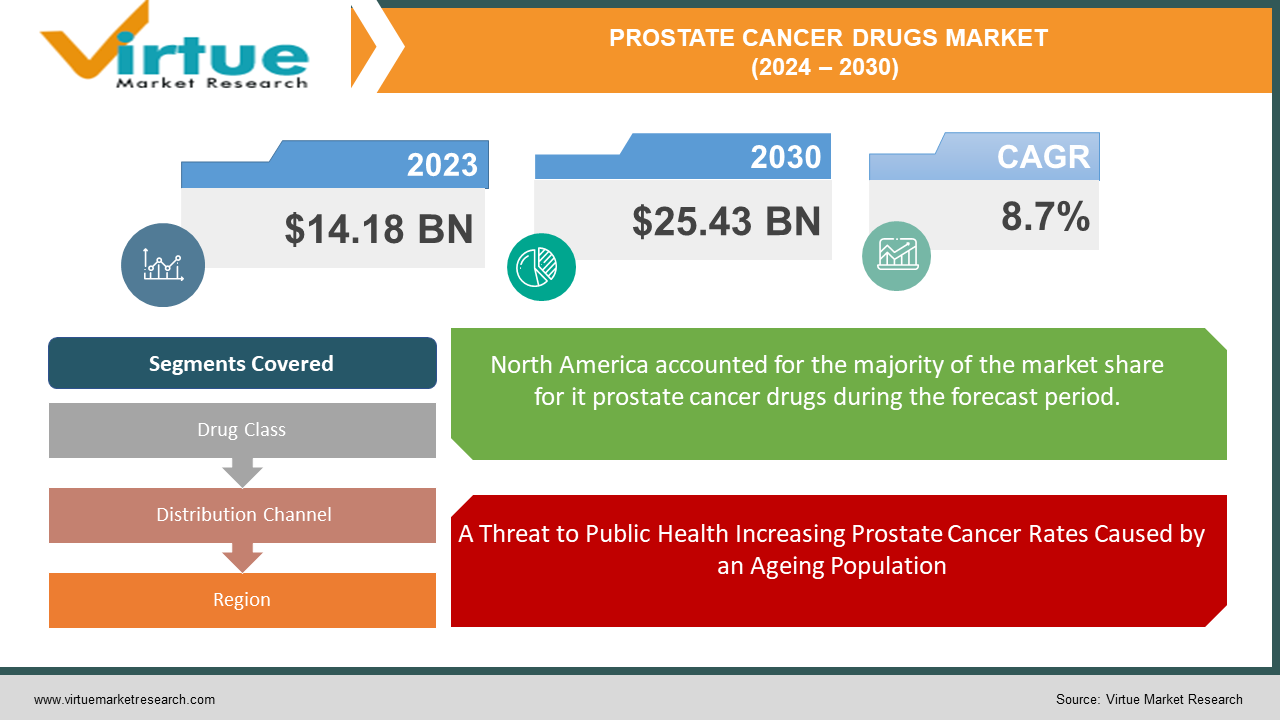 Virtue
Market Research

PROSTATE CANCER DRUGS MARKET
(2024 – 2030)

2023
$14.18 BN

2030
$25.43 BN

CAGR
8.7%

Segments Covered

Drug Class

Distribution Channel

Region

North America accounted for the majority of the market share for it prostate cancer drugs during the forecast period.

A Threat to Public Health Increasing Prostate Cancer Rates Caused by an Ageing Population

www.virtuemarketresearch.com

Source: Virtue Market Research